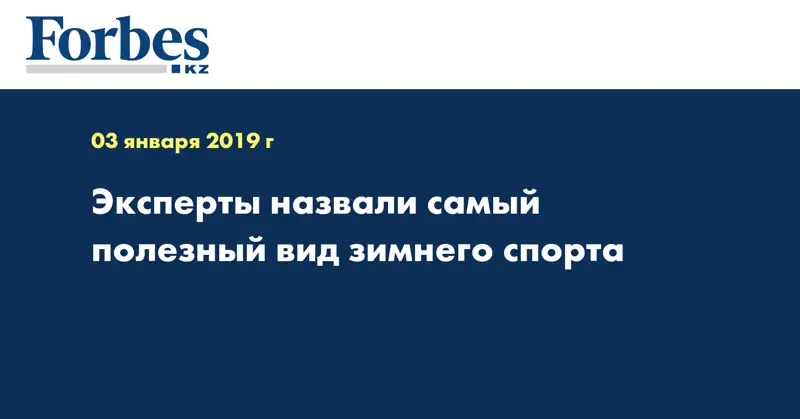 Forbes
KZ

03 января 2019 г

Эксперты назвали самый полезный вид зимнего спорта